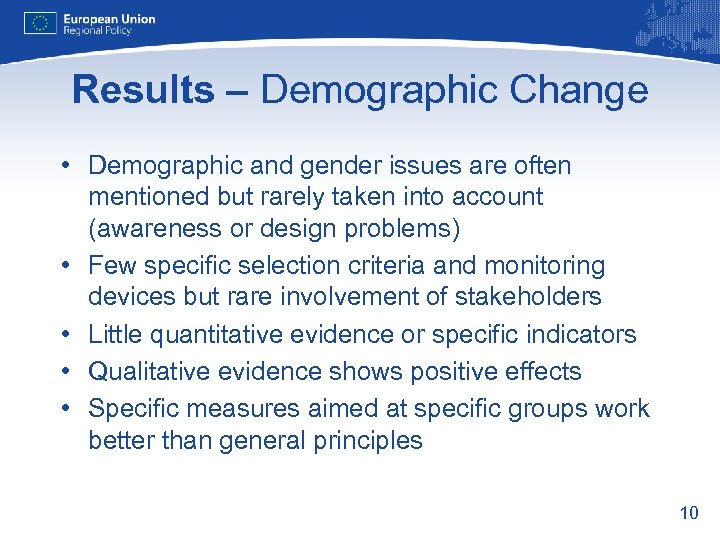 European Union
Regional Policy

Results – Demographic Change

• Demographic and gender issues are often mentioned but rarely taken into account (awareness or design problems)
• Few specific selection criteria and monitoring devices but rare involvement of stakeholders
• Little quantitative evidence or specific indicators
• Qualitative evidence shows positive effects
• Specific measures aimed at specific groups work better than general principles

10